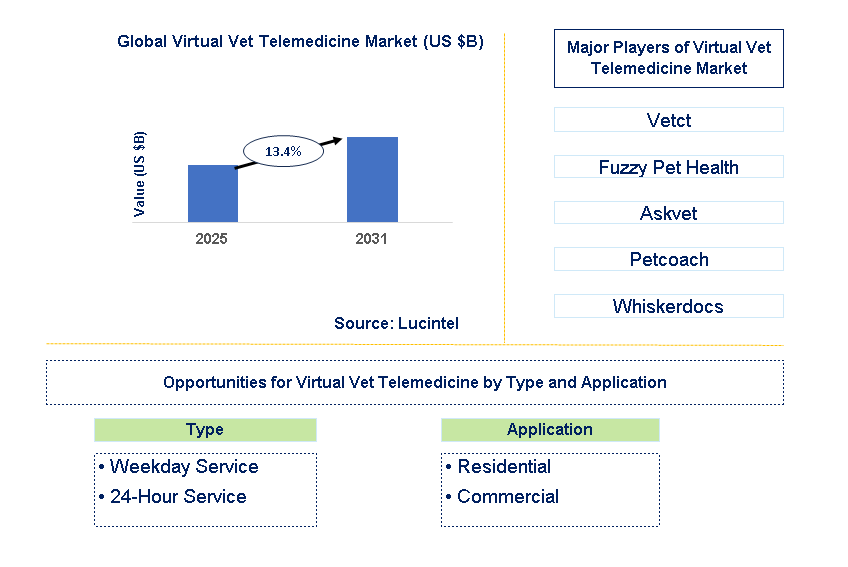 Global Virtual Vet Telemedicine Market (US $B)

Value (US $B)

13.4%

2025

2031

Source: Lucintel

Major Players of Virtual Vet Telemedicine Market

Vetct

Fuzzy Pet Health

Askvet

Petcoach

Whiskerdocs

Opportunities for Virtual Vet Telemedicine by Type and Application

Type

• Weekday Service
• 24-Hour Service

Application

• Residential
• Commercial